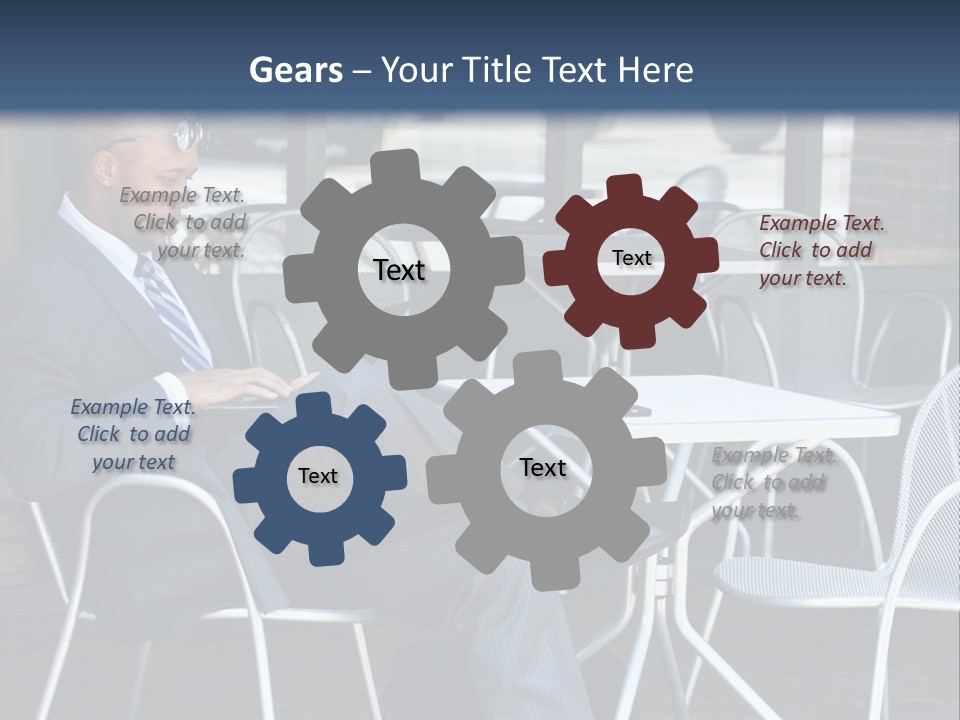 Gears – Your Title Text Here

Example Text. Click to add your text.

Text

Text

Example Text. Click to add your text.

Example Text. Click to add your text

Text

Text

Example Text. Click to add your text.